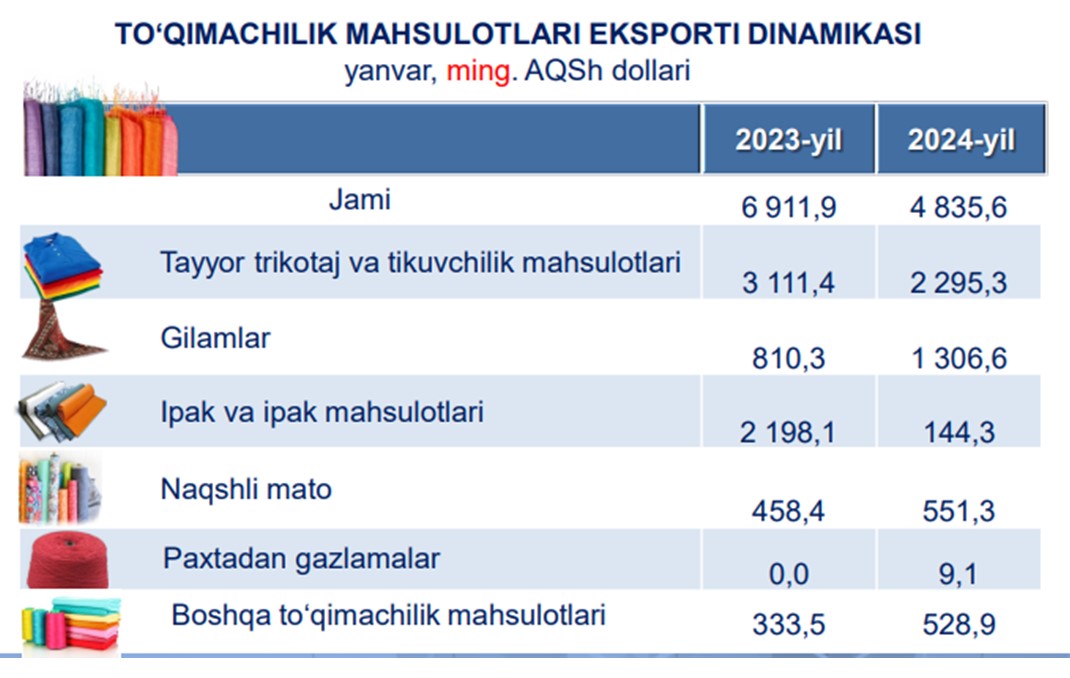 TO‘QIMACHILIK MAHSULOTLARI EKSPORTI DINAMIKASI
yanvar, ming. AQSh dollari

| | 2023-yil | 2024-yil |
|---|---|---|
| Jami | 6 911,9 | 4 835,6 |
| Tayyor trikotaj va tikuvchilik mahsulotlari | 3 111,4 | 2 295,3 |
| Gilamlar | 810,3 | 1 306,6 |
| Ipak va ipak mahsulotlari | 2 198,1 | 144,3 |
| Naqshli mato | 458,4 | 551,3 |
| Paxtadan gazlamalar | 0,0 | 9,1 |
| Boshqa to‘qimachilik mahsulotlari | 333,5 | 528,9 |